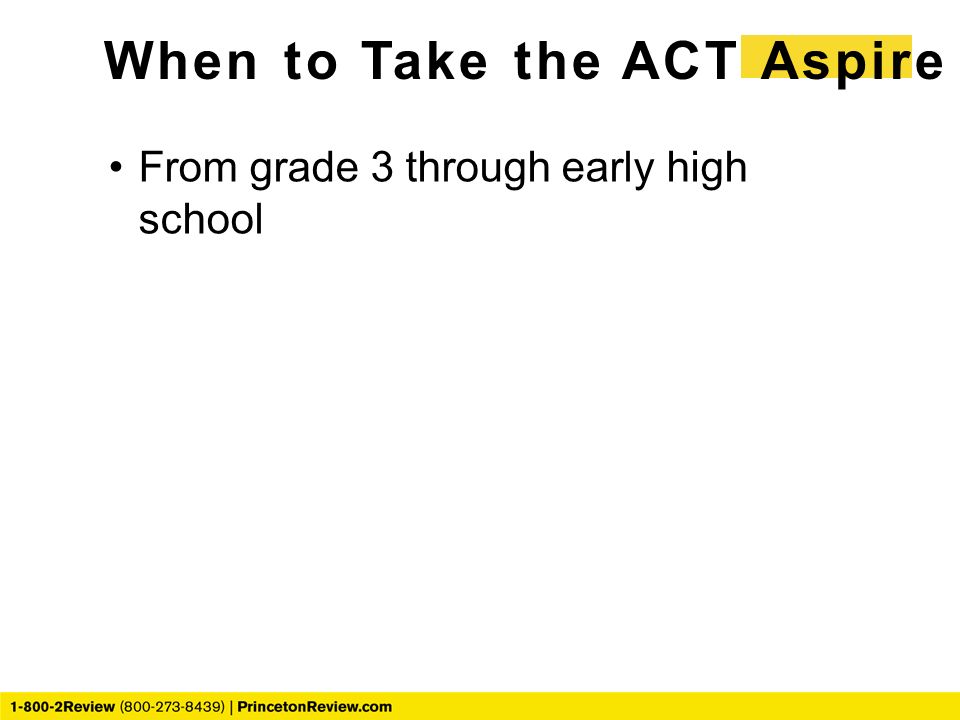 When to Take the ACT Aspire

• From grade 3 through early high school

1-800-2Review (800-273-8439) | PrincetonReview.com